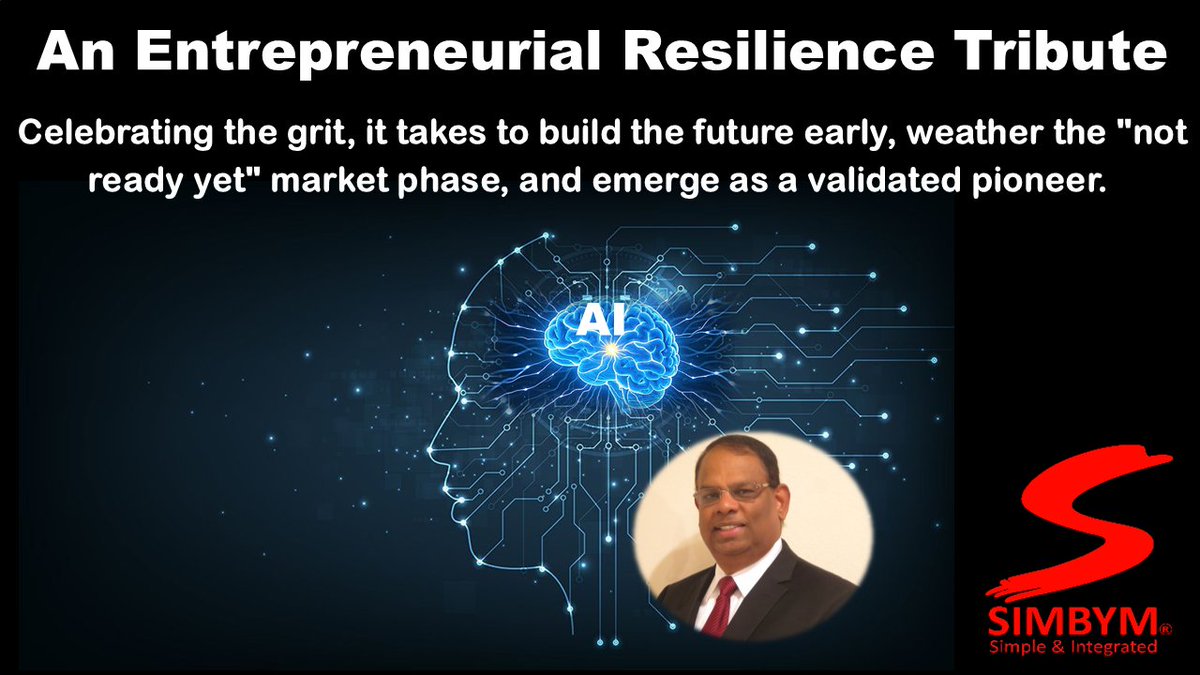 An Entrepreneurial Resilience Tribute

Celebrating the grit, it takes to build the future early, weather the "not ready yet" market phase, and emerge as a validated pioneer.

AI

SIMBYM®
Simple & Integrated